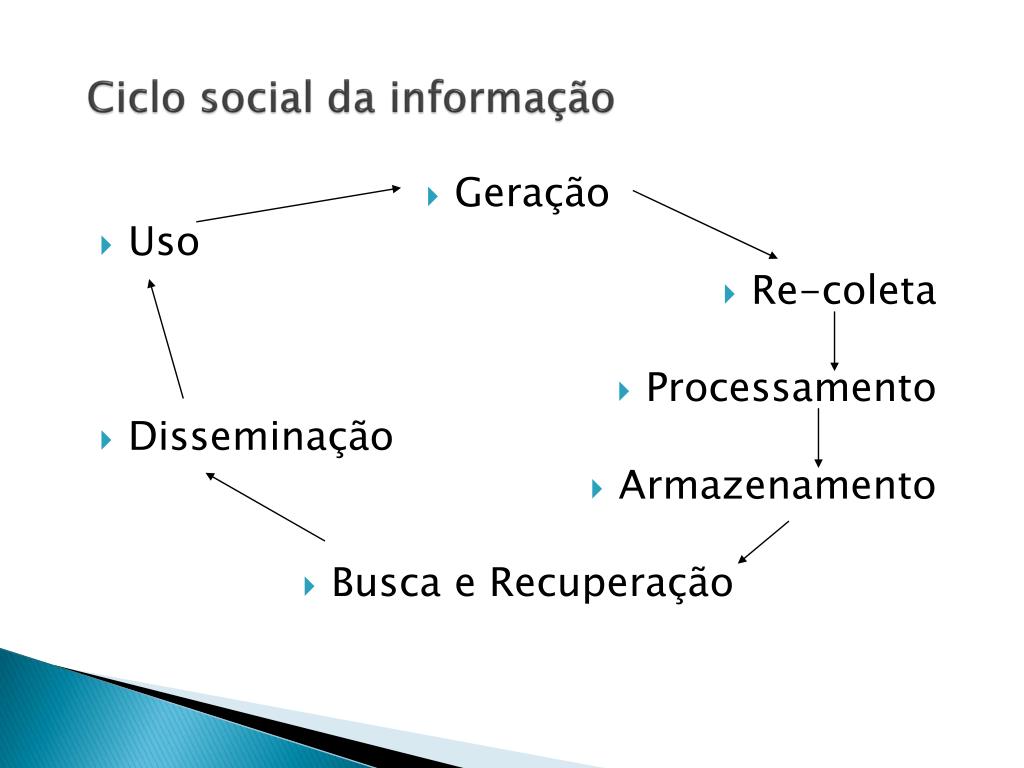 Ciclo social da informação

Geração

Uso

Re-coleta

Processamento

Disseminação

Armazenamento

Busca e Recuperação